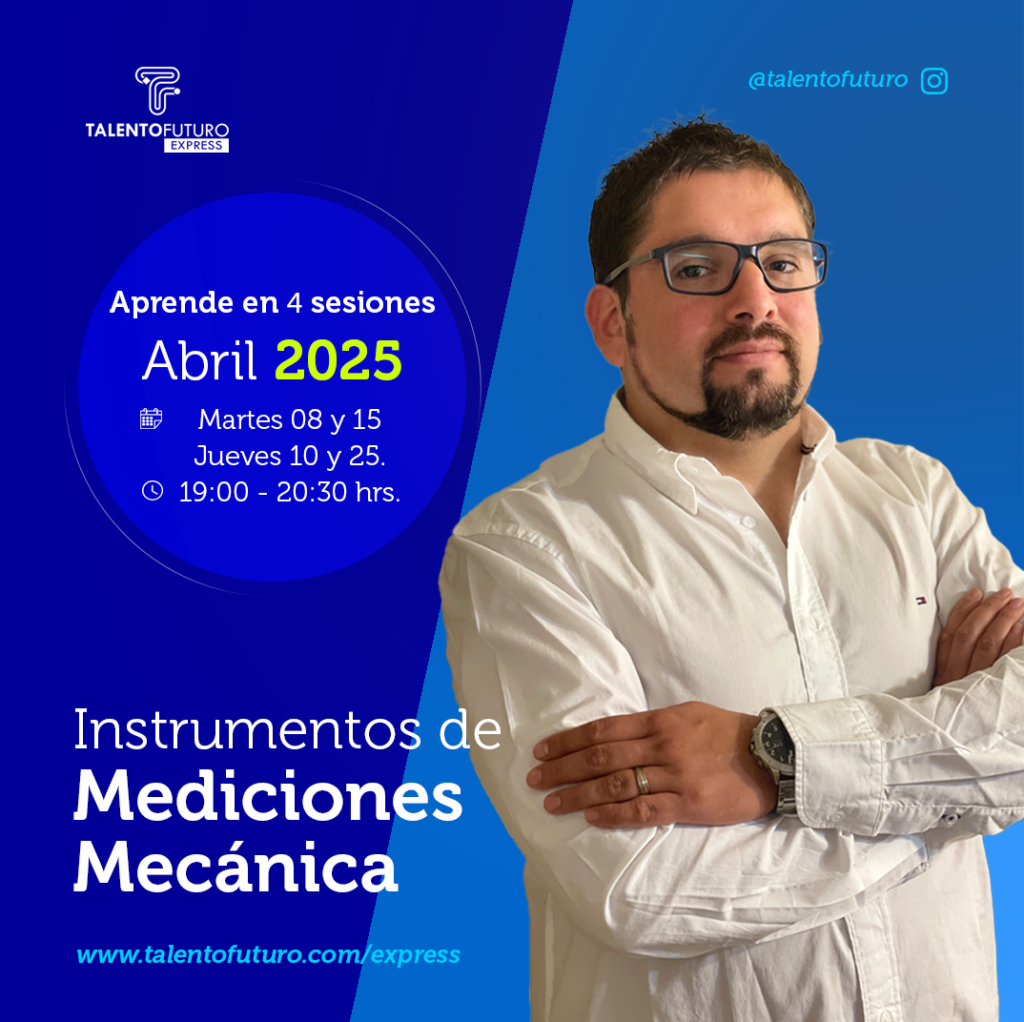 TALENTOFUTURO
EXPRESS

@talentofuturo

Aprende en 4 sesiones
Abril 2025
Martes 08 y 15
Jueves 10 y 25.
19:00 - 20:30 hrs.

Instrumentos de
Mediciones
Mecánica

www.talentofuturo.com/express